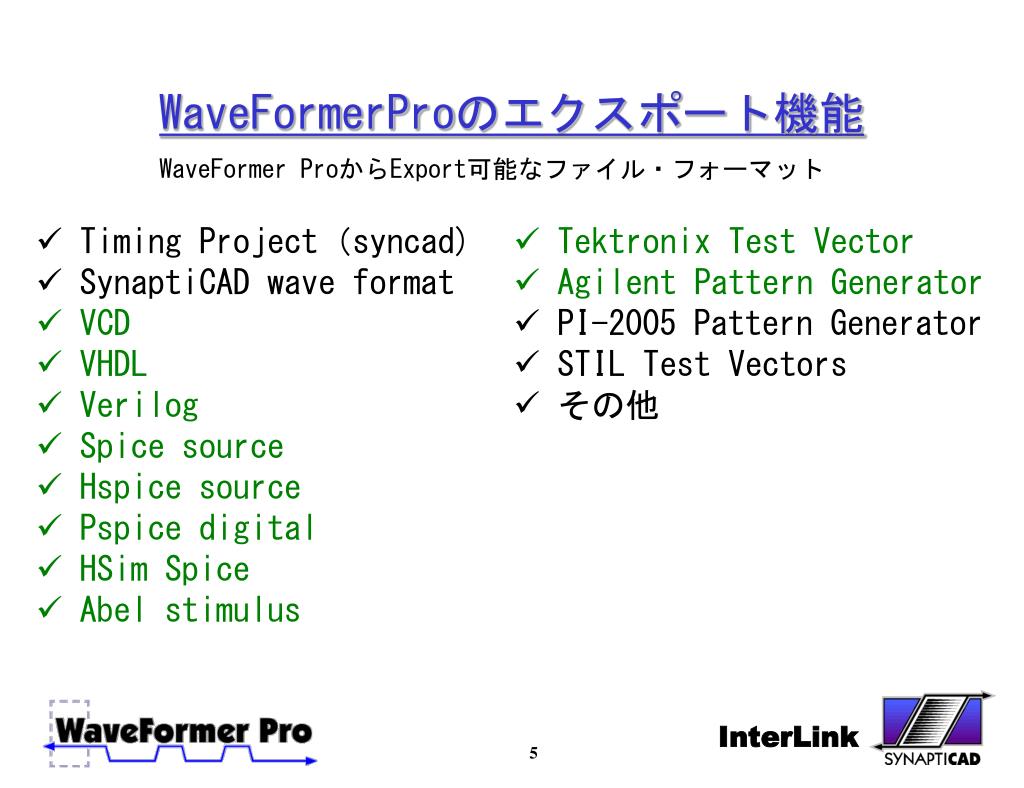 WaveFormerProのエクスポート機能

WaveFormer ProからExport可能なファイル・フォーマット

✓ Timing Project (syncad)
✓ SynaptiCAD wave format
✓ VCD
✓ VHDL
✓ Verilog
✓ Spice source
✓ Hspice source
✓ Pspice digital
✓ HSim Spice
✓ Abel stimulus

✓ Tektronix Test Vector
✓ Agilent Pattern Generator
✓ PI-2005 Pattern Generator
✓ STIL Test Vectors
✓ その他

WaveFormer Pro

5

InterLink

SYNAPTICAD